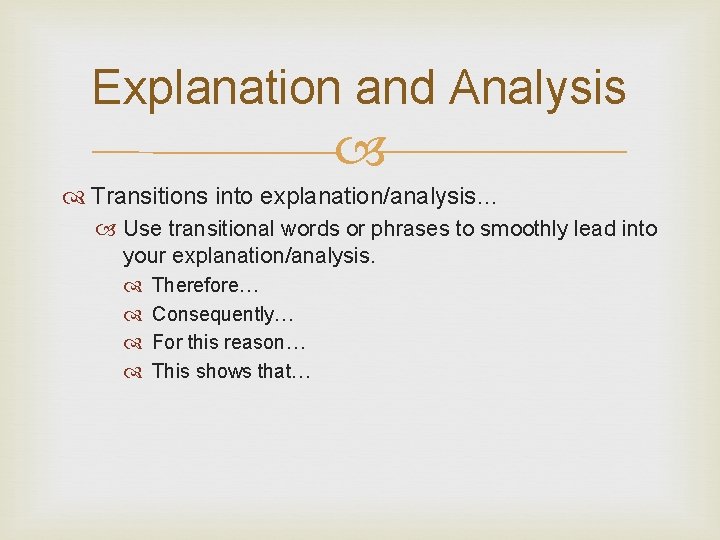 Explanation and Analysis

Transitions into explanation/analysis…

Use transitional words or phrases to smoothly lead into your explanation/analysis.

Therefore…

Consequently…

For this reason…

This shows that…